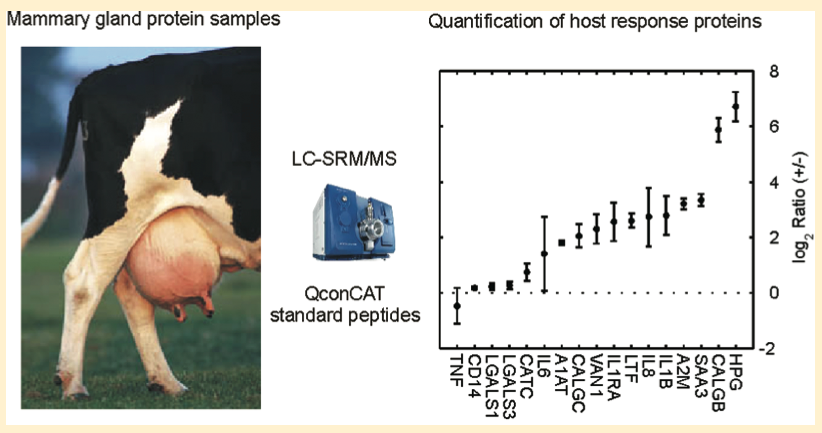 Mammary gland protein samples

LC-SRM/MS

QconCAT standard peptides

Quantification of host response proteins

8
6
4
2
0
-2

$\log_2$ Ratio (+/-)

TNF
CD14
LGALS1
LGALS3
CATC
IL6
A1AT
CALGC
VAN1
IL1RA
LTF
IL8
IL1B
A2M
SAA3
CALGB
HPG